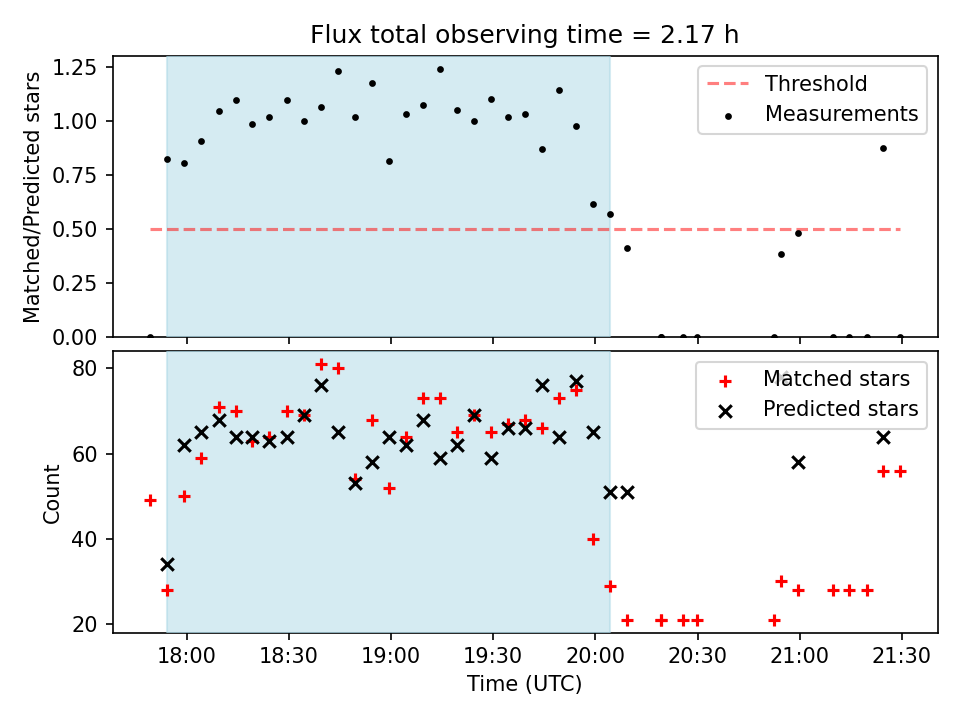 Flux total observing time = 2.17 h

Matched/Predicted stars

1.25
1.00
0.75
0.50
0.25
0.00

Threshold
Measurements

Count

80
60
40
20

Matched stars
Predicted stars

18:00
18:30
19:00
19:30
20:00
20:30
21:00
21:30

Time (UTC)